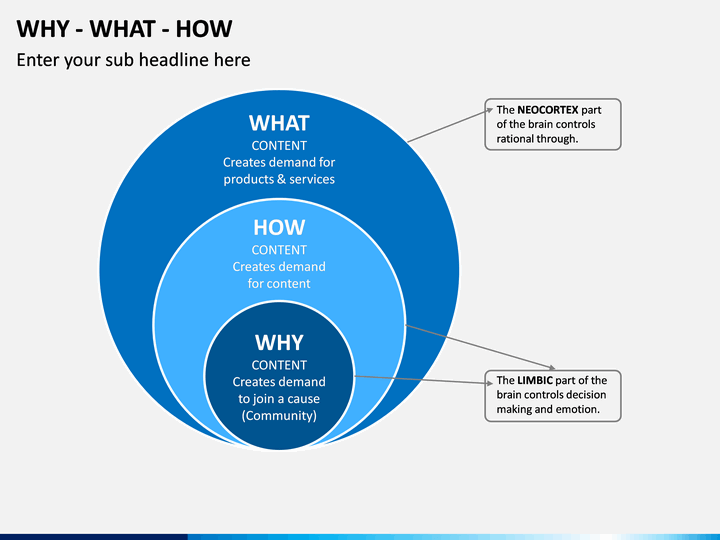 WHY - WHAT - HOW

Enter your sub headline here

WHAT
CONTENT
Creates demand for products & services

HOW
CONTENT
Creates demand for content

WHY
CONTENT
Creates demand to join a cause (Community)

The NEOCORTEX part of the brain controls rational through.

The LIMBIC part of the brain controls decision making and emotion.